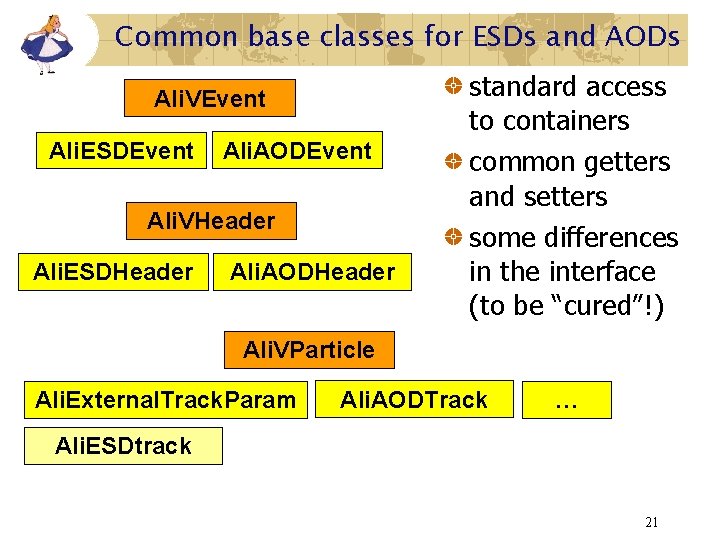 Common base classes for ESDs and AODs

AliVEvent

AliESDEvent AliAODEvent

AliVHeader

AliESDHeader AliAODHeader

AliVParticle

AliExternalTrackParam AliAODTrack …

AliESDtrack

standard access to containers

common getters and setters

some differences in the interface (to be “cured”!)

21